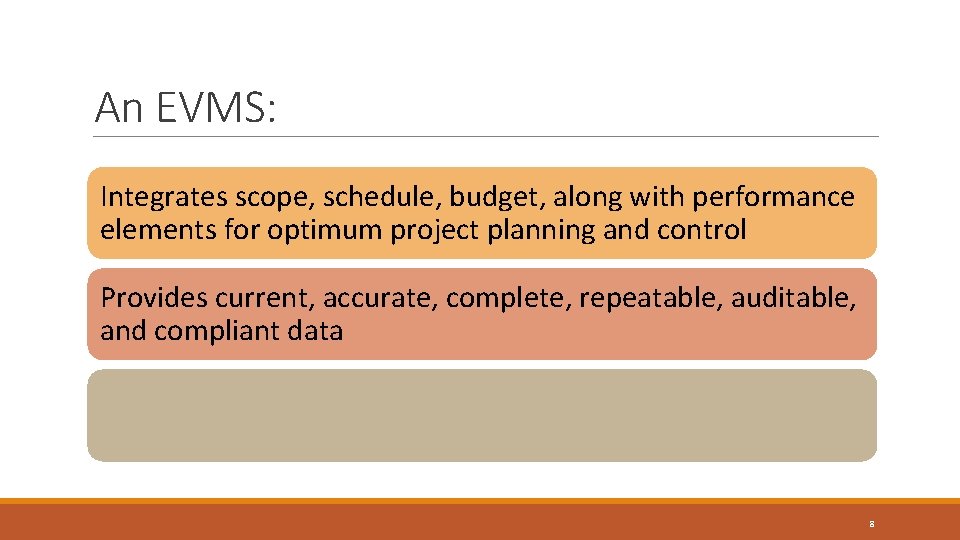 An EVMS:

Integrates scope, schedule, budget, along with performance elements for optimum project planning and control

Provides current, accurate, complete, repeatable, auditable, and compliant data

8